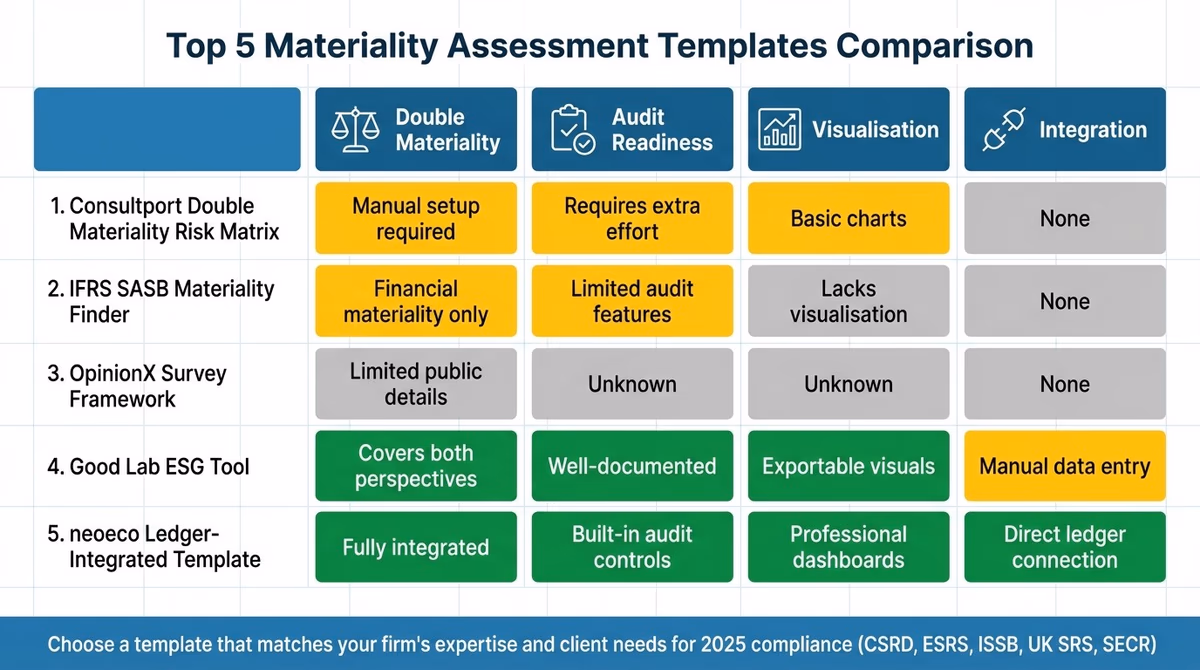 Top 5 Materiality Assessment Templates Comparison

|  | Double Materiality | Audit Readiness | Visualisation | Integration |
|---|---|---|---|---|
| 1. Consultport Double Materiality Risk Matrix | Manual setup required | Requires extra effort | Basic charts | None |
| 2. IFRS SASB Materiality Finder | Financial materiality only | Limited audit features | Lacks visualisation | None |
| 3. OpinionX Survey Framework | Limited public details | Unknown | Unknown | None |
| 4. Good Lab ESG Tool | Covers both perspectives | Well-documented | Exportable visuals | Manual data entry |
| 5. neoeco Ledger-Integrated Template | Fully integrated | Built-in audit controls | Professional dashboards | Direct ledger connection |

Choose a template that matches your firm's expertise and client needs for 2025 compliance (CSRD, ESRS, ISSB, UK SRS, SECR)